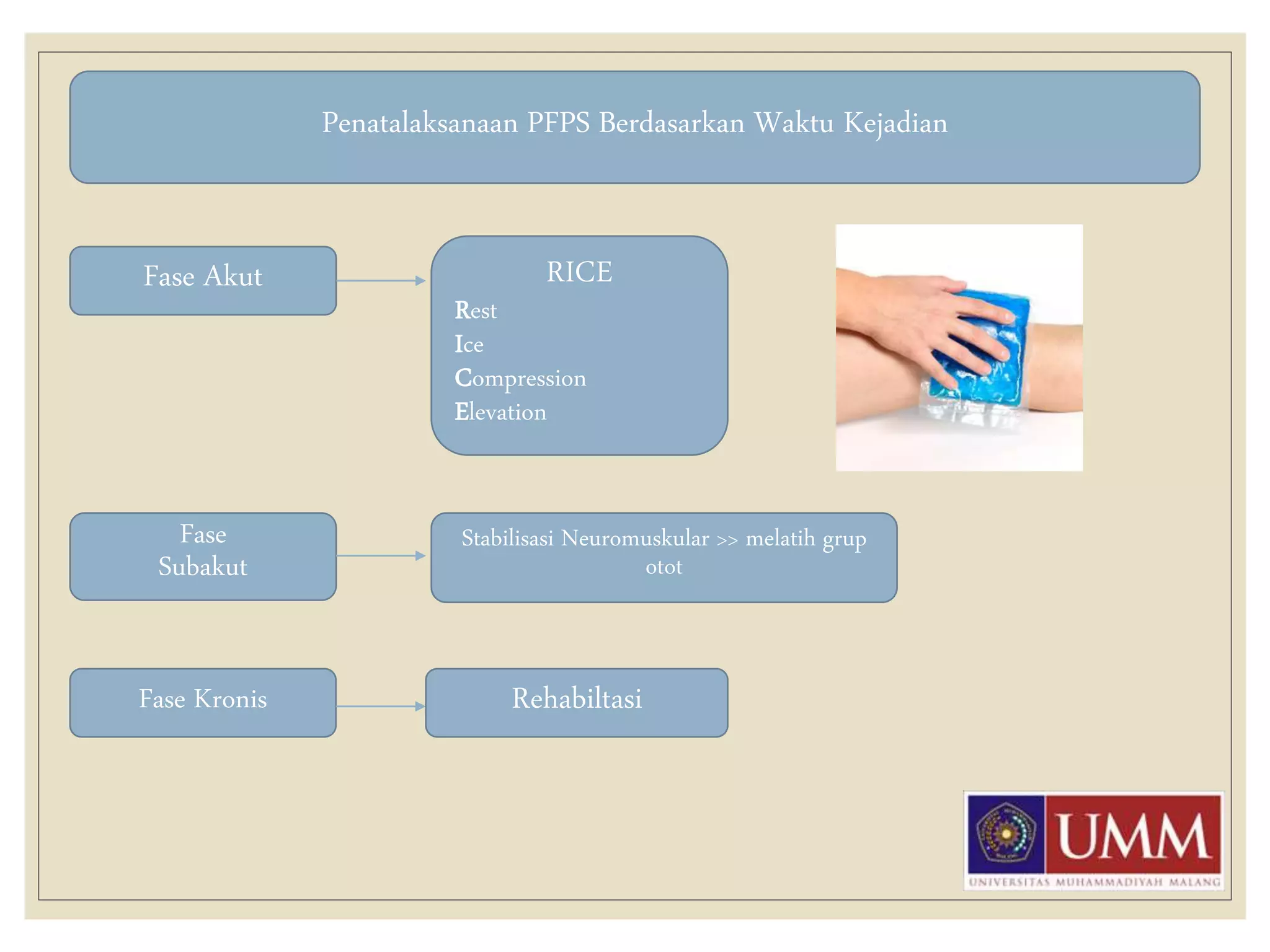 Penatalaksanaan PFPS Berdasarkan Waktu Kejadian

Fase Akut

RICE
Rest
Ice
Compression
Elevation

Fase Subakut

Stabilisasi Neuromuskular >> melatih grup otot

Fase Kronis

Rehabiltasi

UMM
UNIVERSITAS MUHAMMADIYAH MALANG